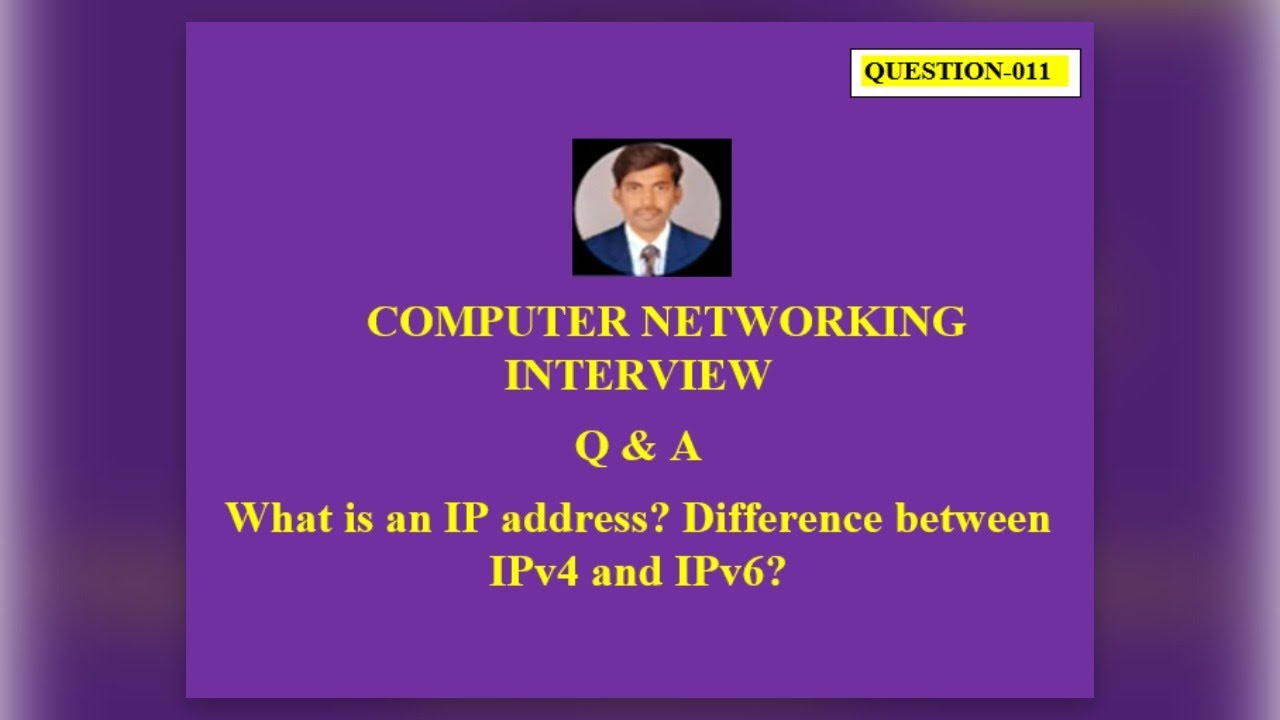 QUESTION-011

COMPUTER NETWORKING INTERVIEW

Q & A

What is an IP address? Difference between IPv4 and IPv6?